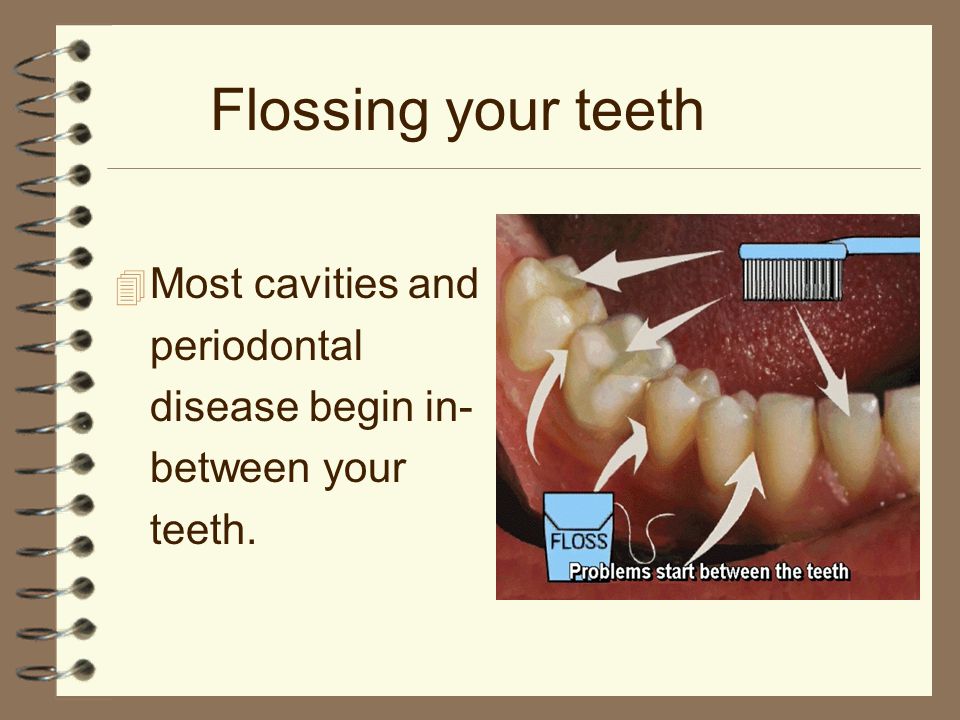 Flossing your teeth

Most cavities and periodontal disease begin in-between your teeth.

FLOSS

Problems start between the teeth